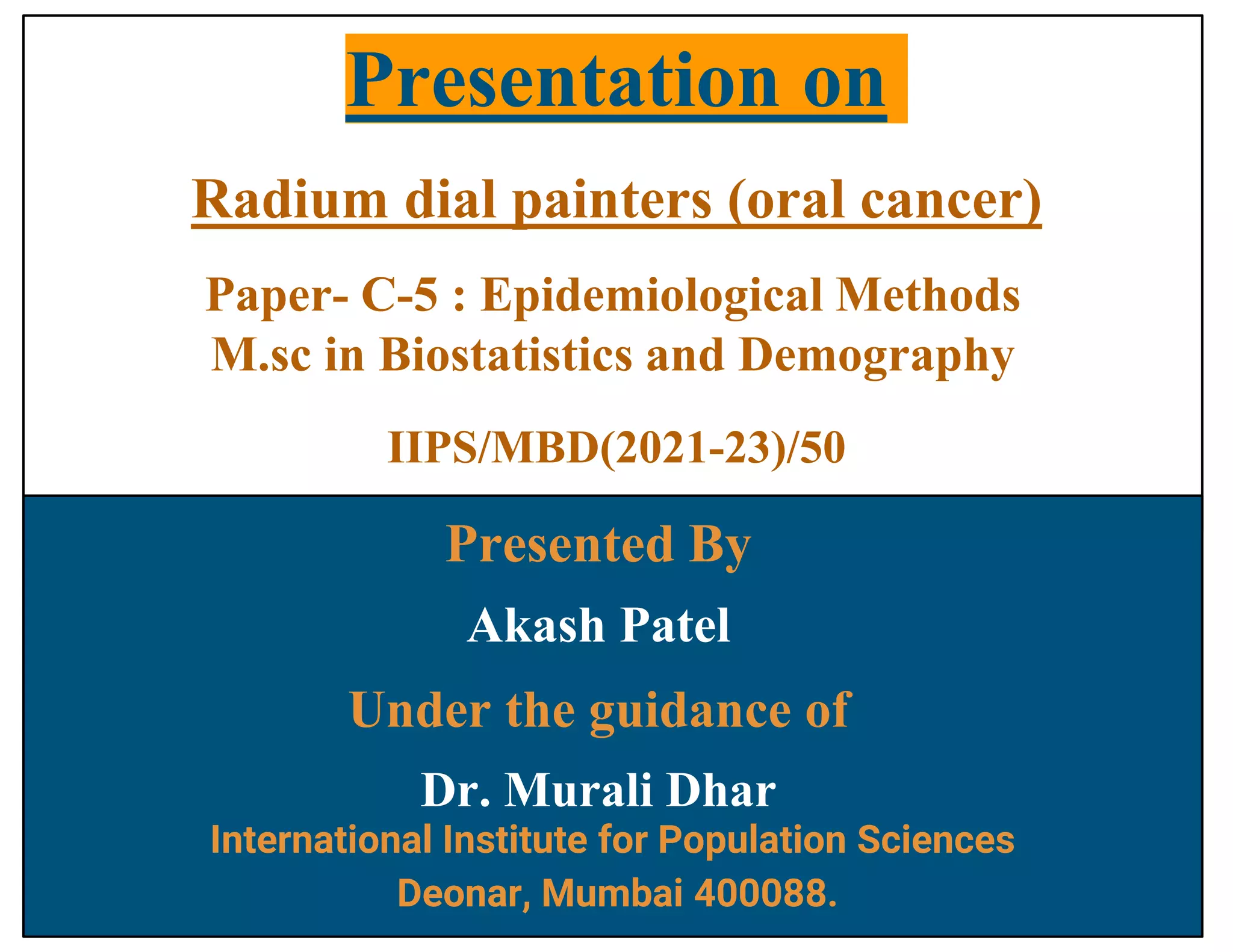 Presentation on

Radium dial painters (oral cancer)

Paper- C-5 : Epidemiological Methods
M.sc in Biostatistics and Demography

IIPS/MBD(2021-23)/50

Presented By

Akash Patel

Under the guidance of

Dr. Murali Dhar
International Institute for Population Sciences
Deonar, Mumbai 400088.